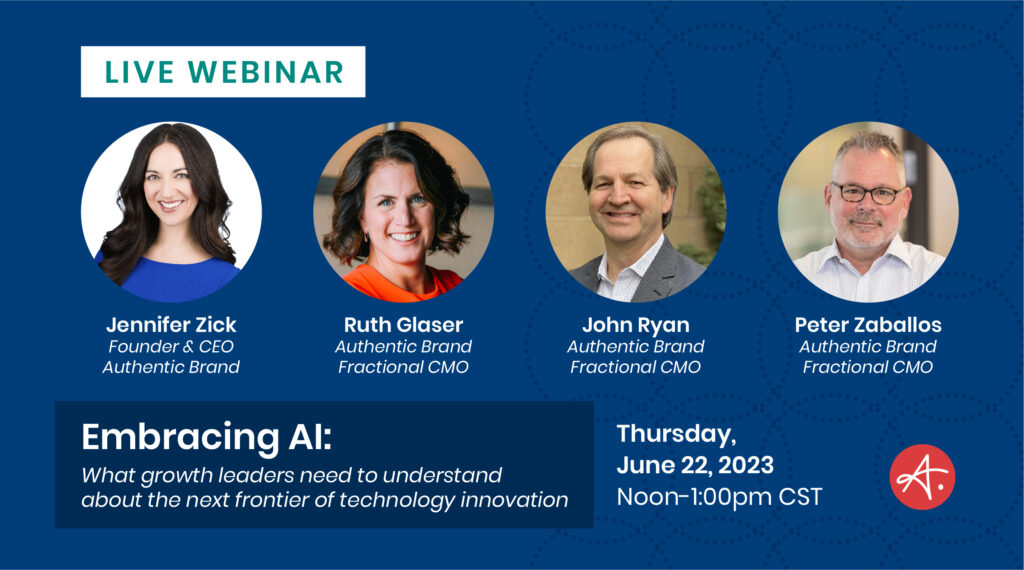 LIVE WEBINAR

Jennifer Zick
Founder & CEO
Authentic Brand

Ruth Glaser
Authentic Brand
Fractional CMO

John Ryan
Authentic Brand
Fractional CMO

Peter Zaballos
Authentic Brand
Fractional CMO

Embracing AI:
What growth leaders need to understand about the next frontier of technology innovation

Thursday, June 22, 2023
Noon-1:00pm CST

A.